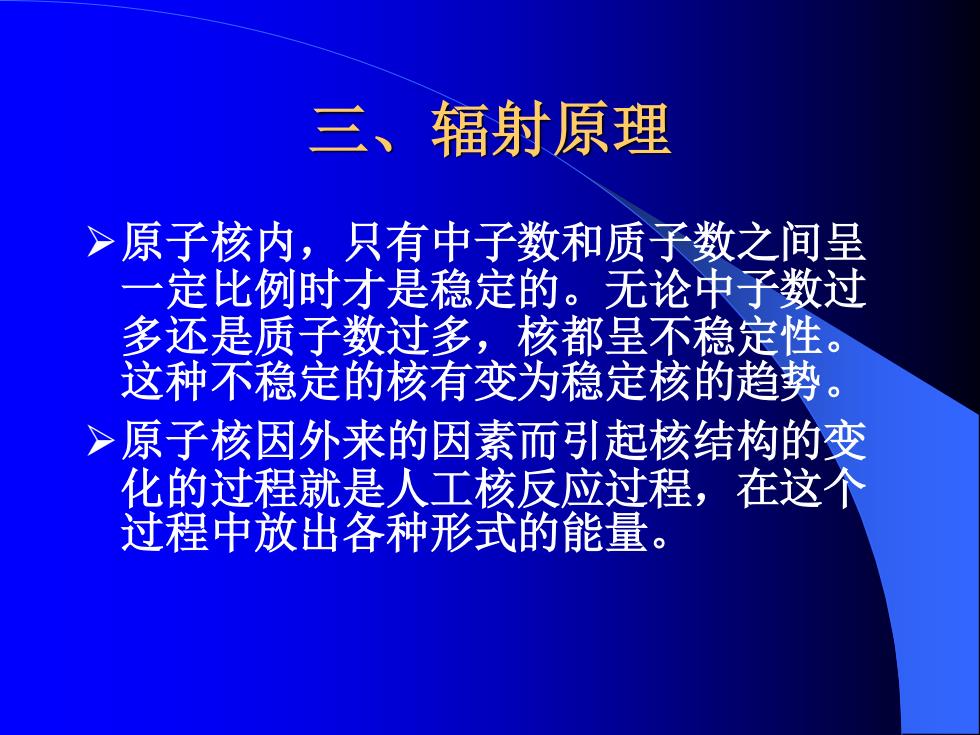 三、辐射原理

➢原子核内，只有中子数和质子数之间呈一定比例时才是稳定的。无论中子数过多还是质子数过多，核都呈不稳定性。这种不稳定的核有变为稳定核的趋势。

➢原子核因外来的因素而引起核结构的变化的过程就是人工核反应过程，在这个过程中放出各种形式的能量。